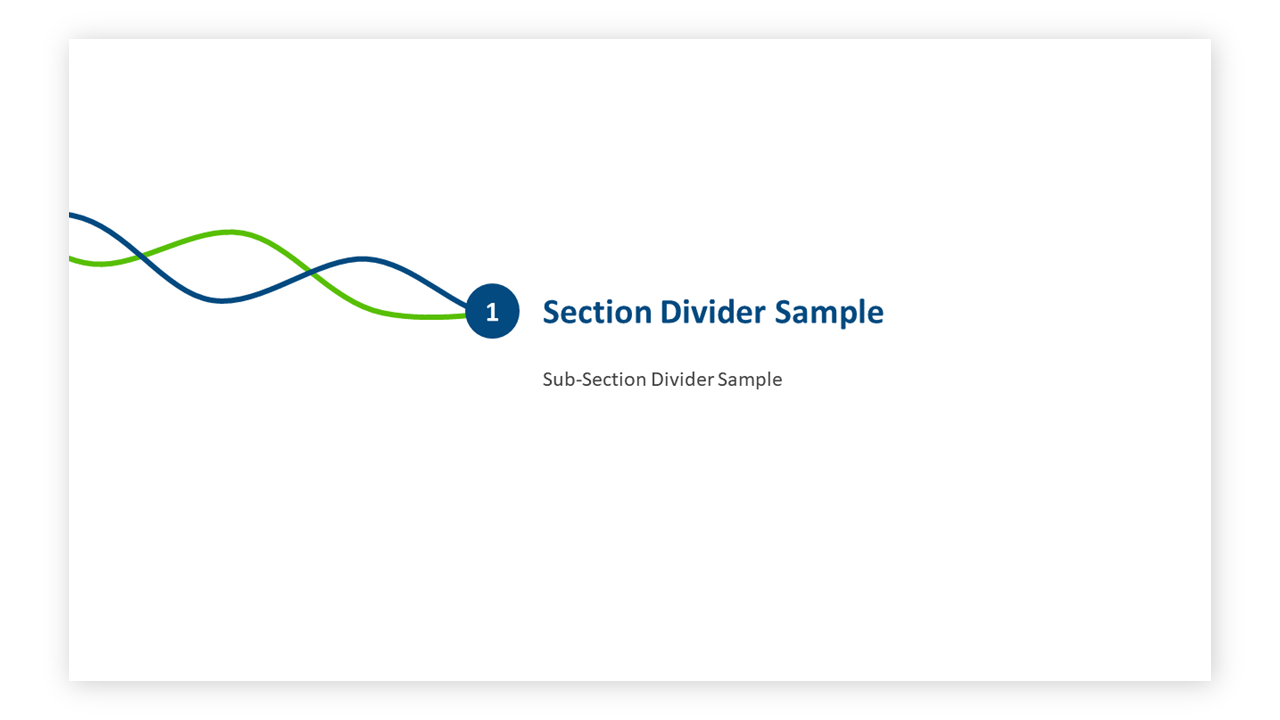 1 Section Divider Sample

Sub-Section Divider Sample